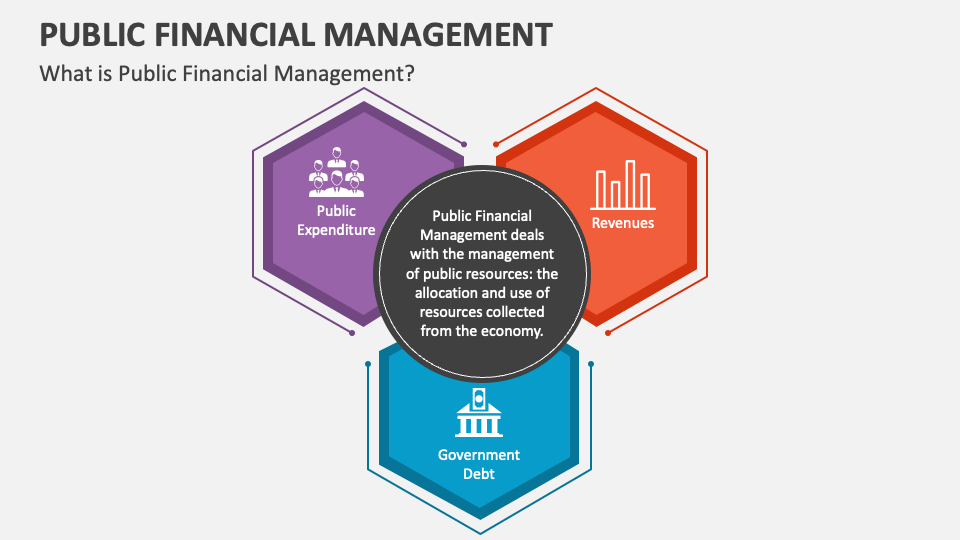 PUBLIC FINANCIAL MANAGEMENT

What is Public Financial Management?

Public Expenditure

Revenues

Public Financial Management deals with the management of public resources: the allocation and use of resources collected from the economy.

Government Debt